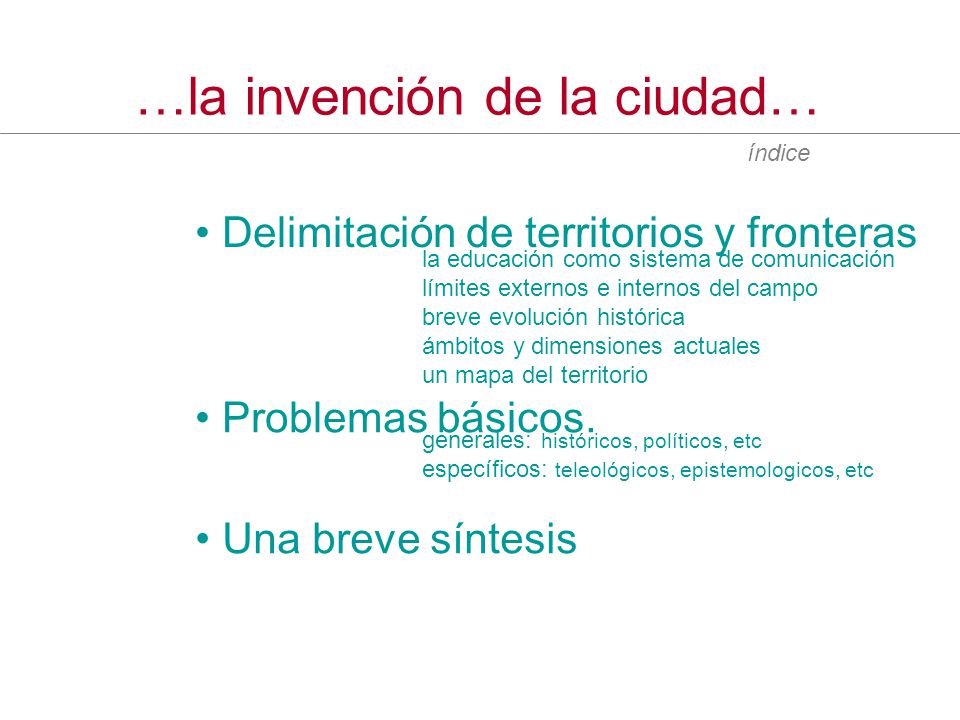 …la invención de la ciudad…

índice

• Delimitación de territorios y fronteras

la educación como sistema de comunicación
límites externos e internos del campo
breve evolución histórica
ámbitos y dimensiones actuales
un mapa del territorio

• Problemas básicos.

generales: históricos, políticos, etc
específicos: teleológicos, epistemologicos, etc

• Una breve síntesis